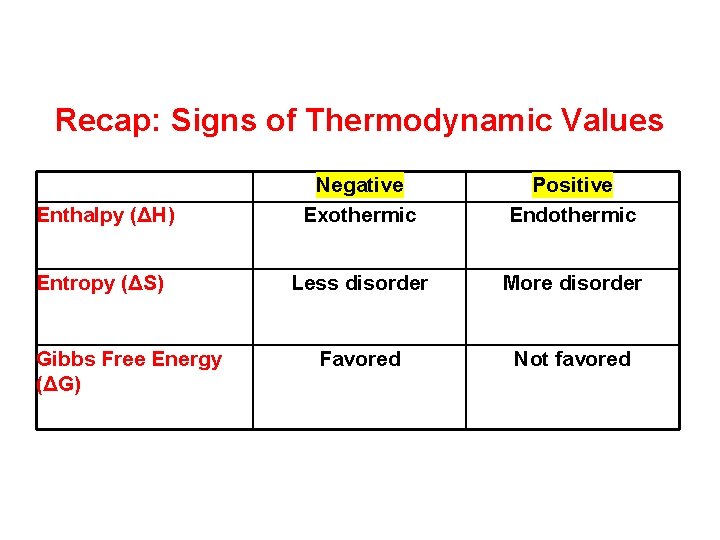 Recap: Signs of Thermodynamic Values

| | Negative | Positive |
|---|---|---|
| Enthalpy (ΔH) | Exothermic | Endothermic |
| Entropy (ΔS) | Less disorder | More disorder |
| Gibbs Free Energy (ΔG) | Favored | Not favored |